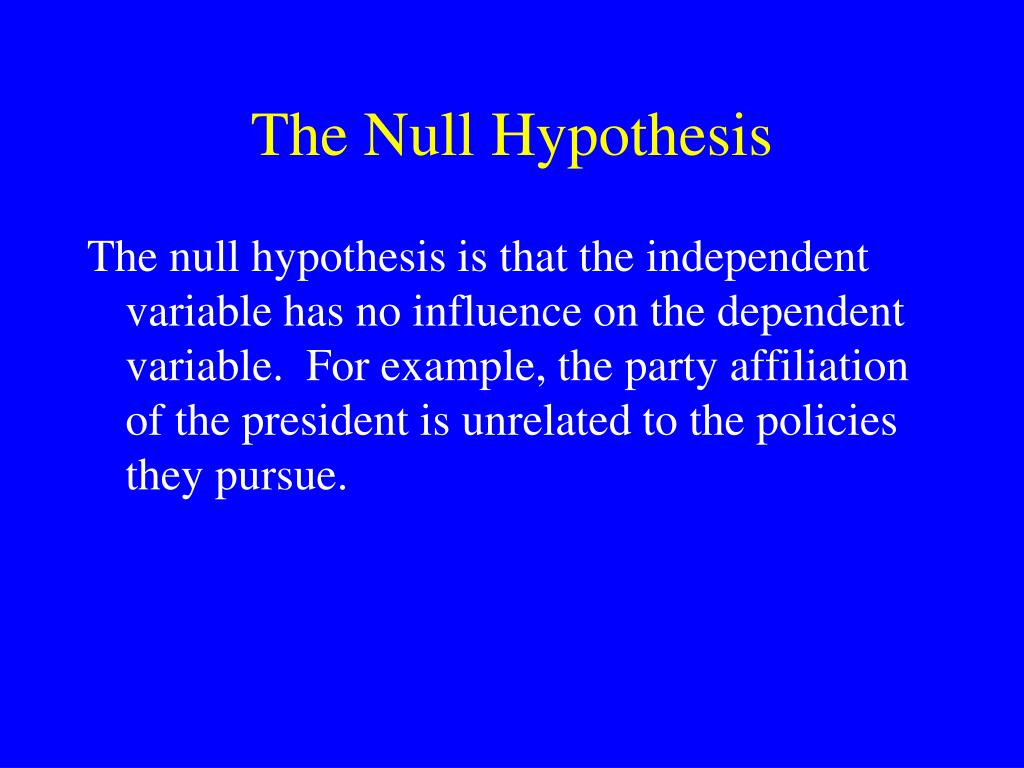 The Null Hypothesis

The null hypothesis is that the independent variable has no influence on the dependent variable.  For example, the party affiliation of the president is unrelated to the policies they pursue.